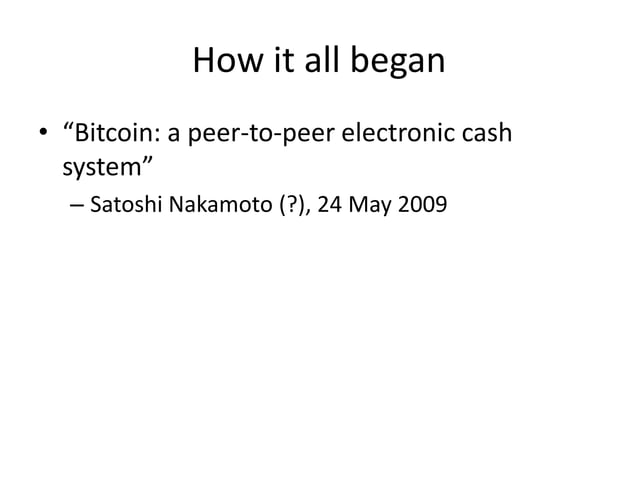 How it all began

• "Bitcoin: a peer-to-peer electronic cash system"

– Satoshi Nakamoto (?), 24 May 2009